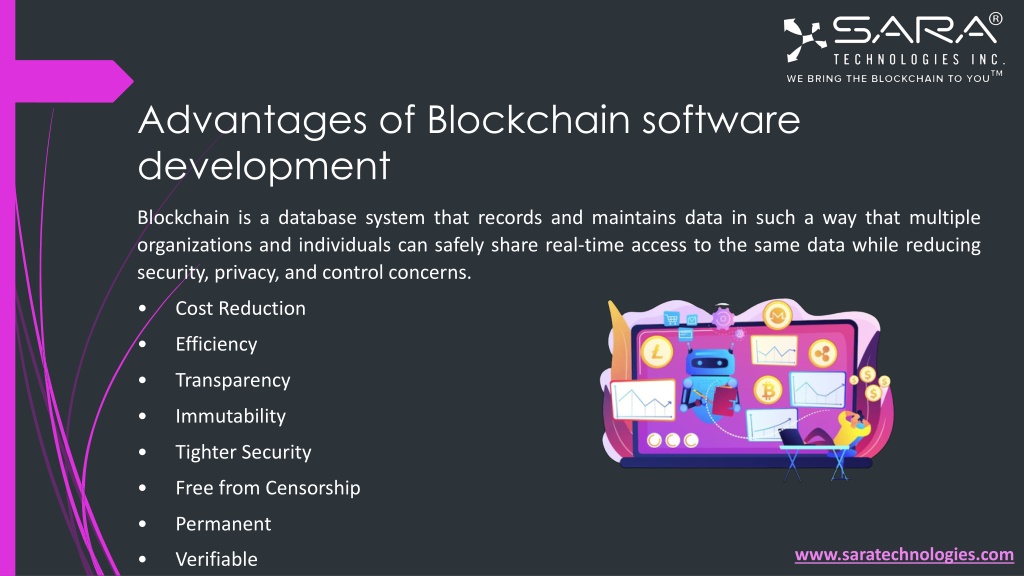 SARA®
TECHNOLOGIES INC.
WE BRING THE BLOCKCHAIN TO YOU™

Advantages of Blockchain software development

Blockchain is a database system that records and maintains data in such a way that multiple organizations and individuals can safely share real-time access to the same data while reducing security, privacy, and control concerns.

• Cost Reduction
• Efficiency
• Transparency
• Immutability
• Tighter Security
• Free from Censorship
• Permanent
• Verifiable

www.saratechnologies.com